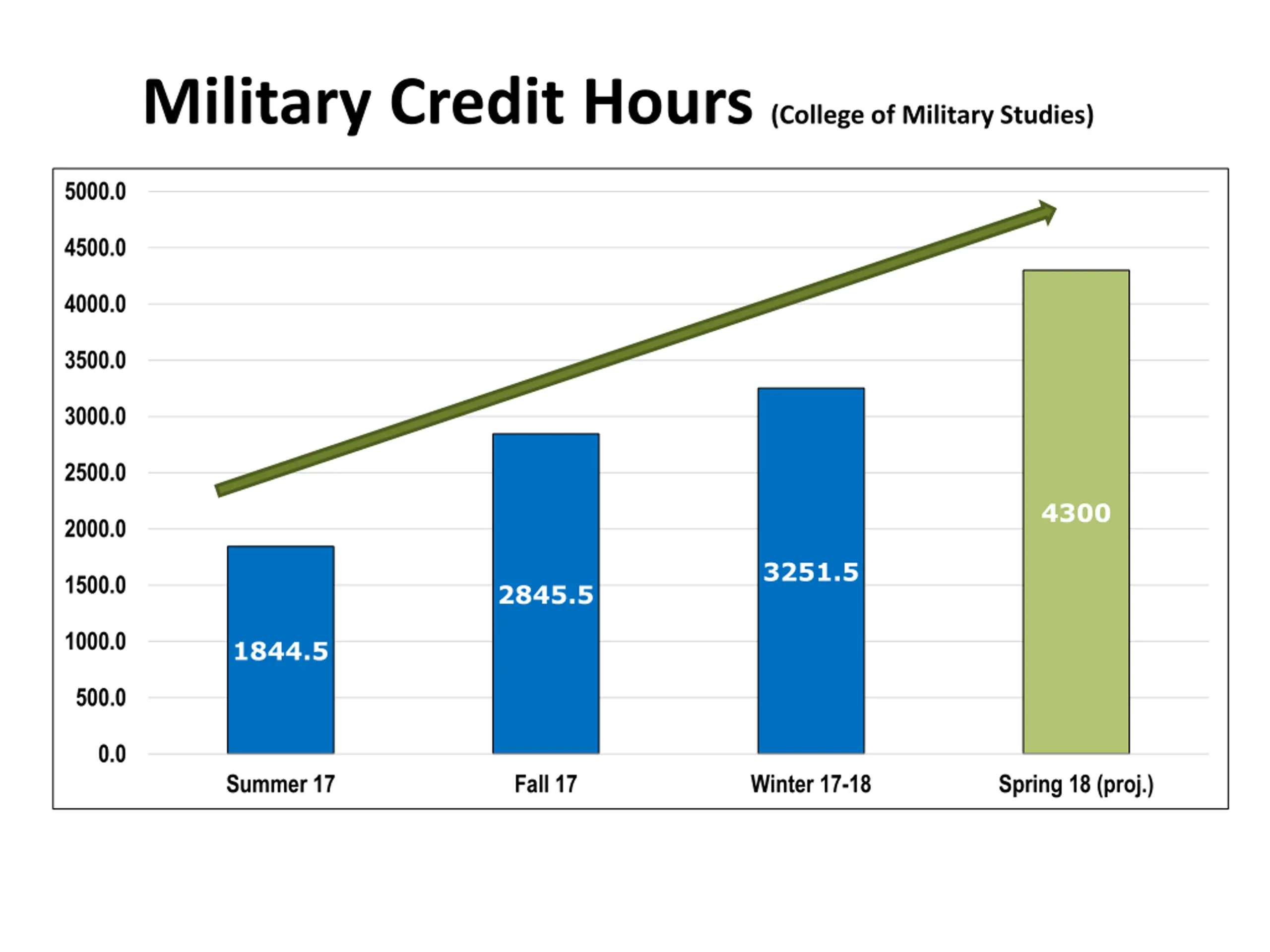 Military Credit Hours (College of Military Studies)

5000.0
4500.0
4000.0
3500.0
3000.0
2500.0
2000.0
1500.0
1000.0
500.0
0.0

1844.5
2845.5
3251.5
4300

Summer 17
Fall 17
Winter 17-18
Spring 18 (proj.)